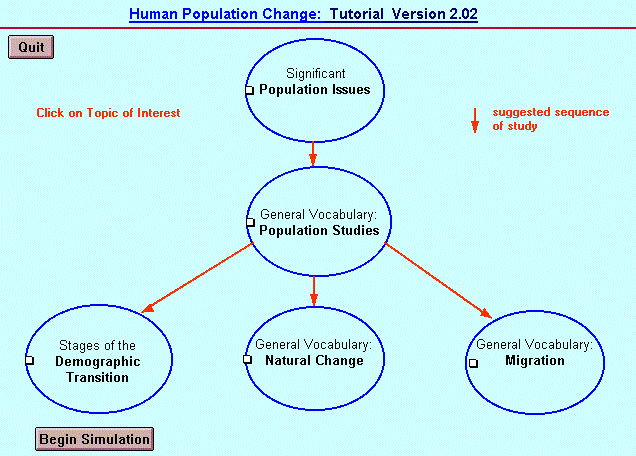 Human Population Change: Tutorial Version 2.02

Quit

Click on Topic of Interest

Significant
Population Issues

suggested sequence of study

General Vocabulary:
Population Studies

Stages of the
Demographic Transition

General Vocabulary:
Natural Change

General Vocabulary:
Migration

Begin Simulation